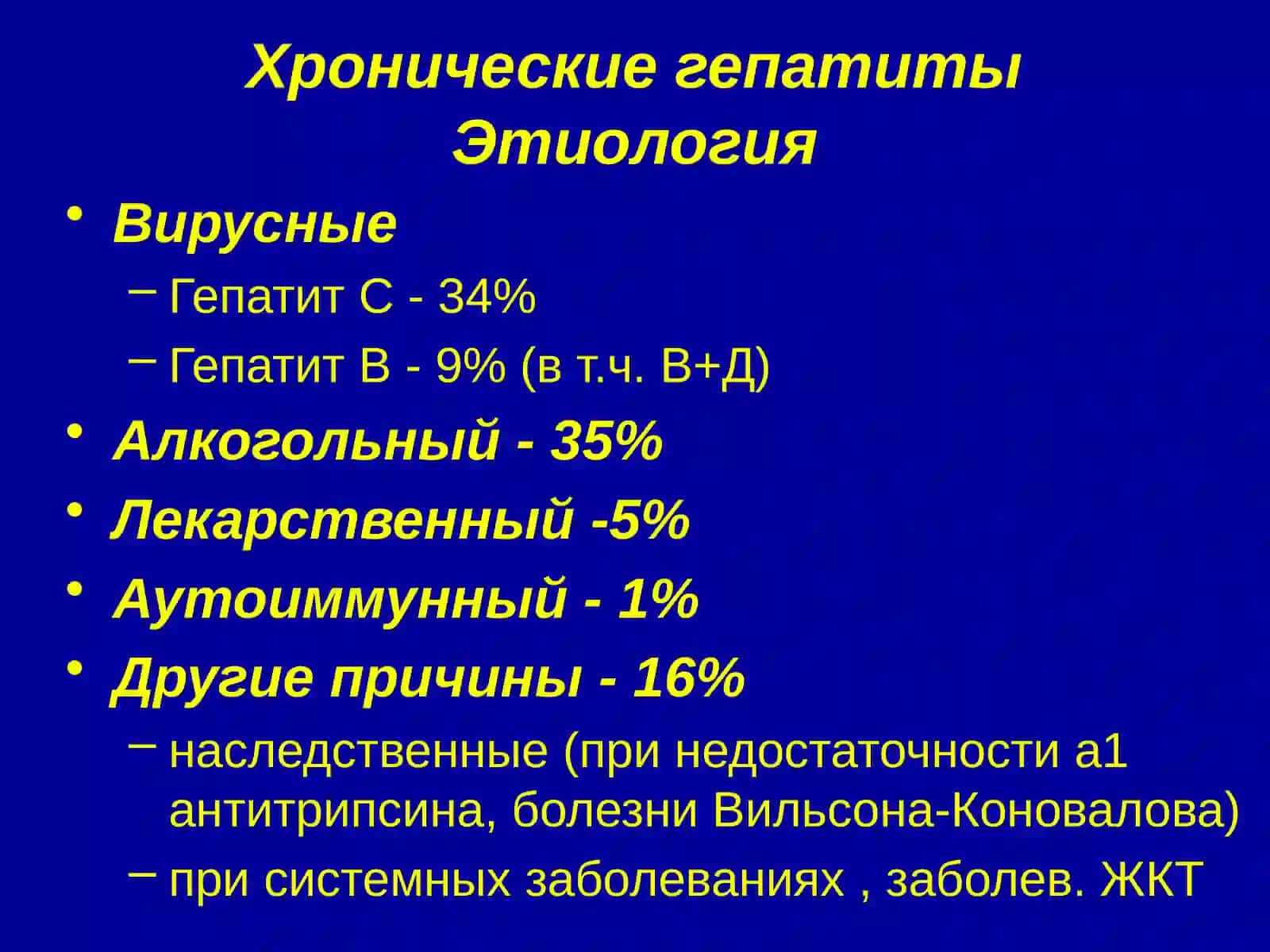 Хронические гепатиты
Этиология

• Вирусные
  – Гепатит С - 34%
  – Гепатит В - 9% (в т.ч. В+Д)
• Алкогольный - 35%
• Лекарственный -5%
• Аутоиммунный - 1%
• Другие причины - 16%
  – наследственные (при недостаточности а1 антитрипсина, болезни Вильсона-Коновалова)
  – при системных заболеваниях , заболев. ЖКТ